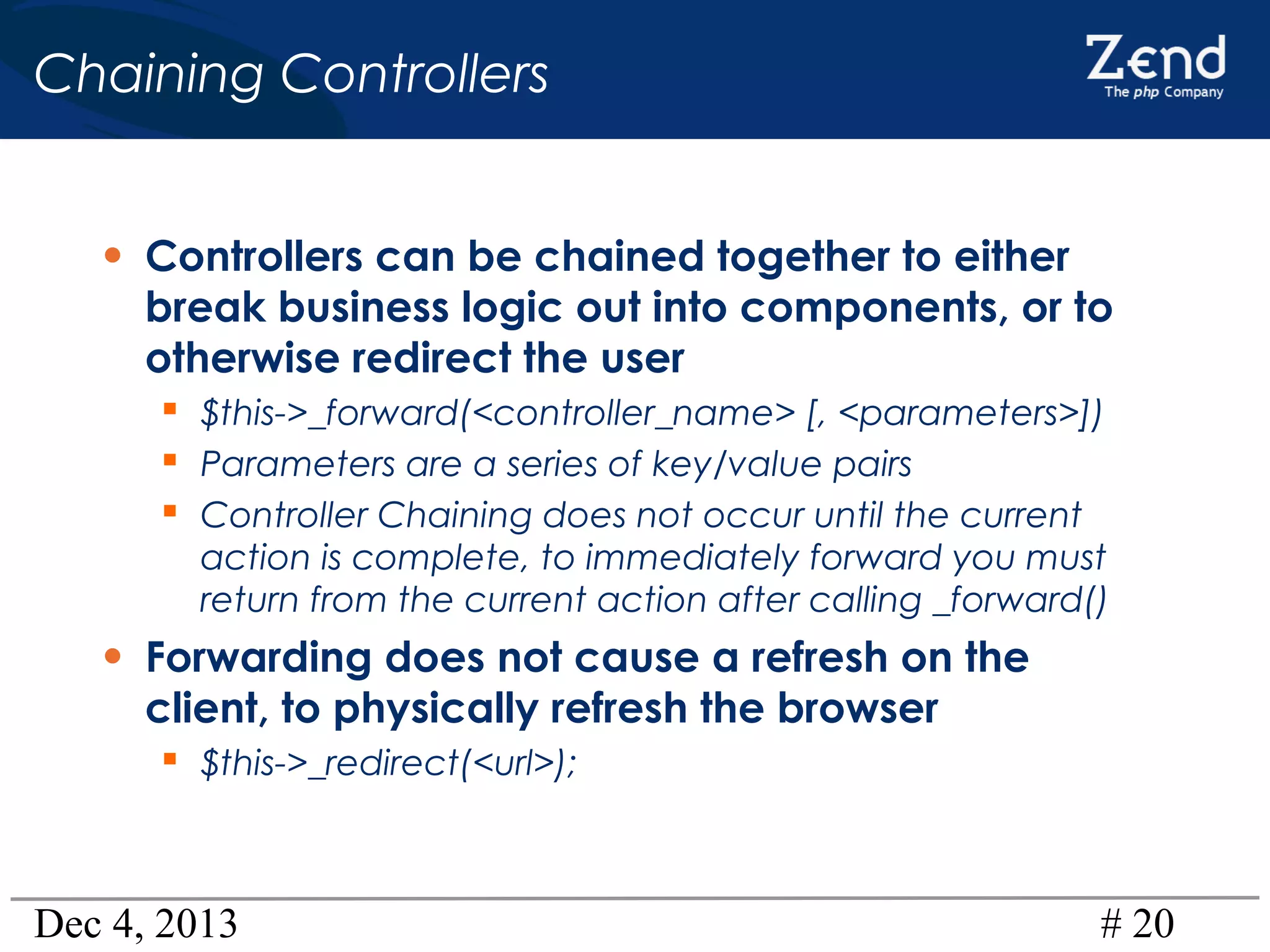 Chaining Controllers

Zend
The php Company

• Controllers can be chained together to either break business logic out into components, or to otherwise redirect the user
  ▪ $this->_forward(<controller_name> [, <parameters>])
  ▪ Parameters are a series of key/value pairs
  ▪ Controller Chaining does not occur until the current action is complete, to immediately forward you must return from the current action after calling _forward()
• Forwarding does not cause a refresh on the client, to physically refresh the browser
  ▪ $this->_redirect(<url>);

Dec 4, 2013

# 20